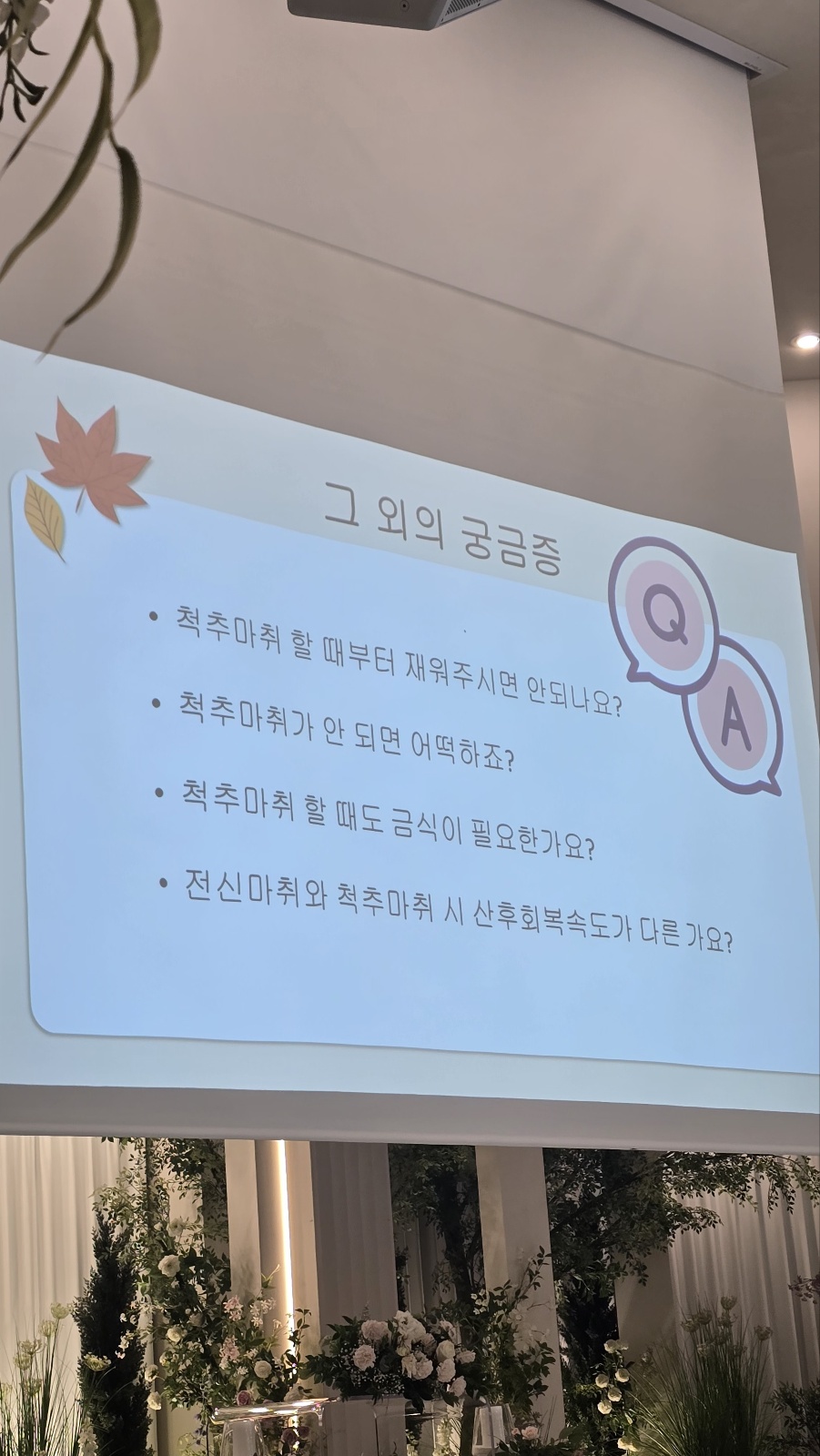 그 외의 궁금증

Q

A

• 척추마취 할 때부터 재워주시면 안되나요?

• 척추마취가 안 되면 어떡하죠?

• 척추마취 할 때도 금식이 필요한가요?

• 전신마취와 척추마취 시 산후회복속도가 다른 가요?